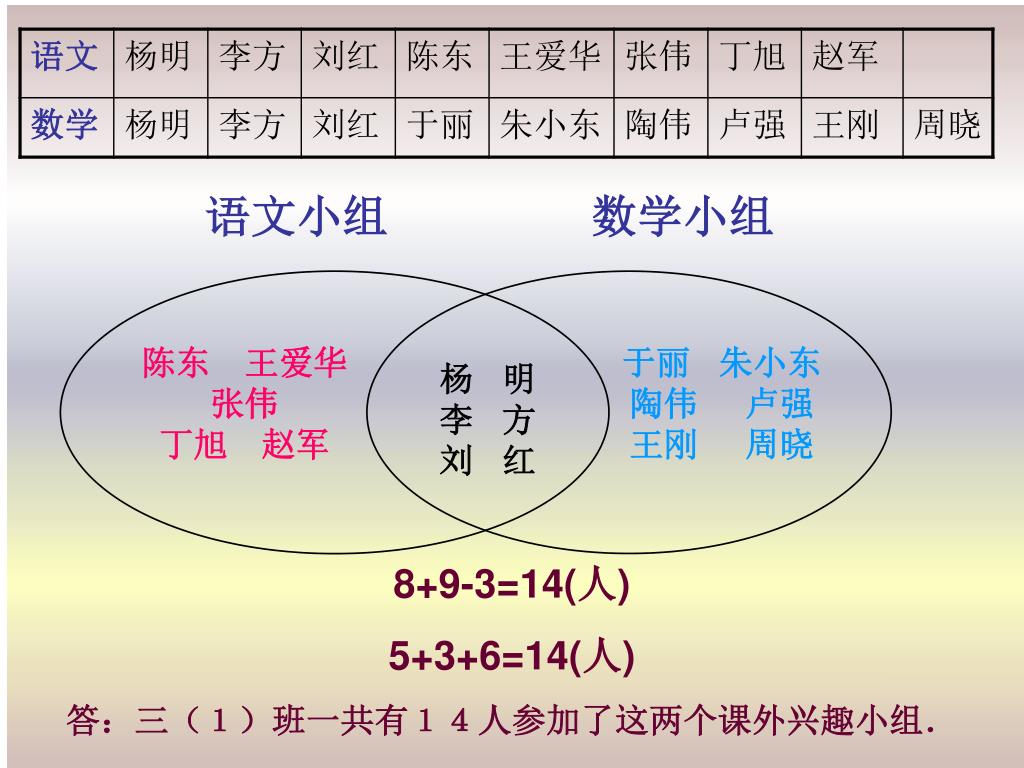 | 语文 | 杨明 | 李方 | 刘红 | 陈东 | 王爱华 | 张伟 | 丁旭 | 赵军 |  |
|---|---|---|---|---|---|---|---|---|---|
| 数学 | 杨明 | 李方 | 刘红 | 于丽 | 朱小东 | 陶伟 | 卢强 | 王刚 | 周晓 |

语文小组

数学小组

陈东 王爱华
张伟
丁旭 赵军

杨 明
李 方
刘 红

于丽 朱小东
陶伟 卢强
王刚 周晓

8+9-3=14(人)

5+3+6=14(人)

答：三（1）班一共有１４人参加了这两个课外兴趣小组.